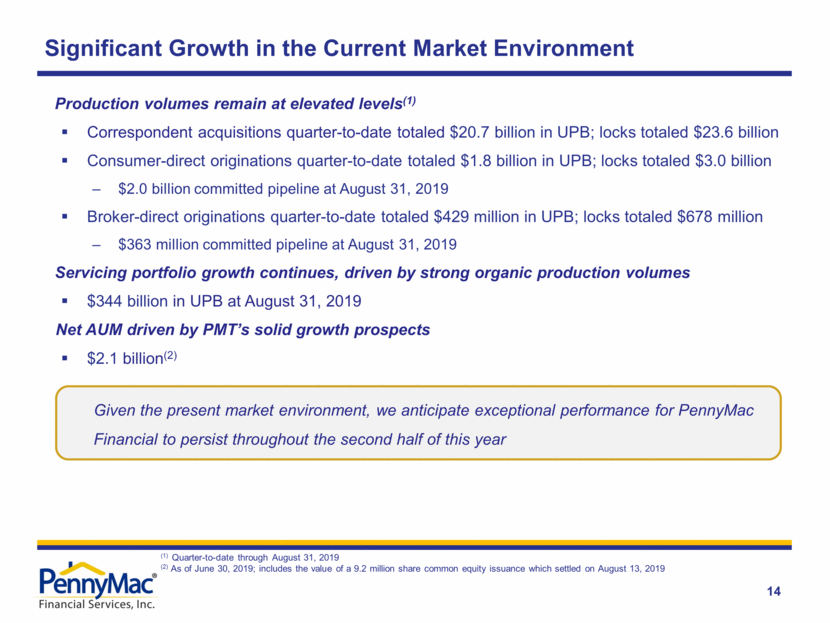 Significant Growth in the Current Market Environment

Production volumes remain at elevated levels$^{(1)}$

▪ Correspondent acquisitions quarter-to-date totaled \$20.7 billion in UPB; locks totaled \$23.6 billion

▪ Consumer-direct originations quarter-to-date totaled \$1.8 billion in UPB; locks totaled \$3.0 billion

– \$2.0 billion committed pipeline at August 31, 2019

▪ Broker-direct originations quarter-to-date totaled \$429 million in UPB; locks totaled \$678 million

– \$363 million committed pipeline at August 31, 2019

Servicing portfolio growth continues, driven by strong organic production volumes

▪ \$344 billion in UPB at August 31, 2019

Net AUM driven by PMT's solid growth prospects

▪ \$2.1 billion$^{(2)}$

Given the present market environment, we anticipate exceptional performance for PennyMac Financial to persist throughout the second half of this year

$^{(1)}$ Quarter-to-date through August 31, 2019
$^{(2)}$ As of June 30, 2019; includes the value of a 9.2 million share common equity issuance which settled on August 13, 2019

PennyMac®
Financial Services, Inc.

14